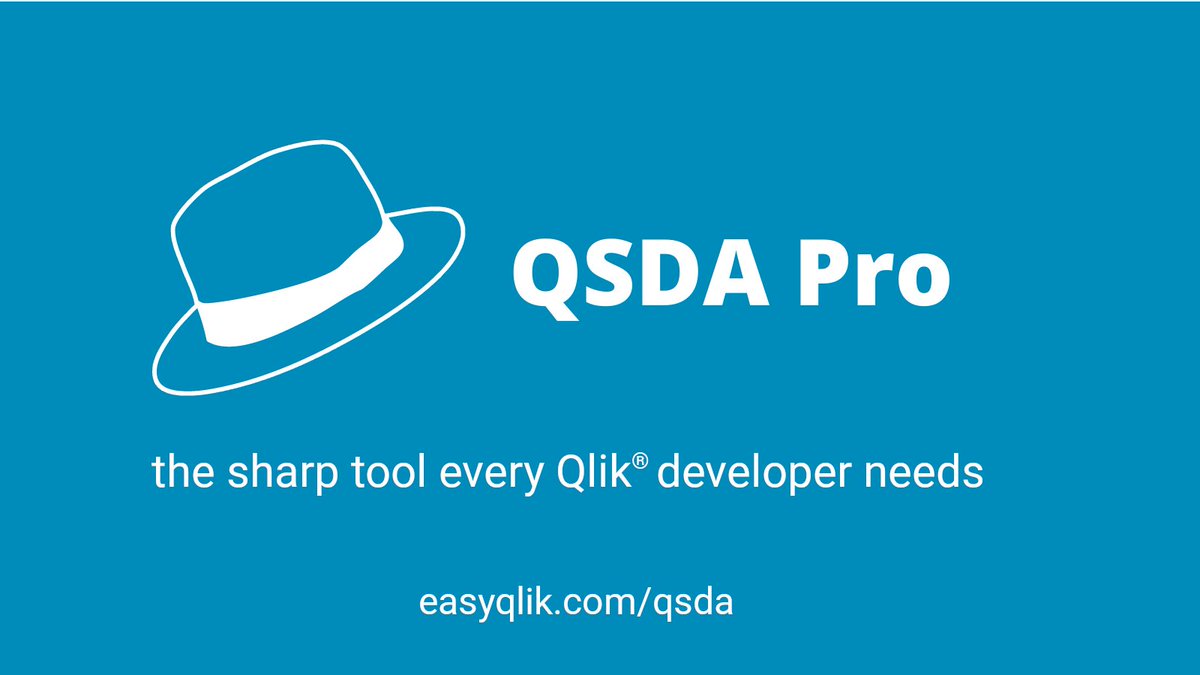 QSDA Pro

the sharp tool every Qlik® developer needs

easyqlik.com/qsda